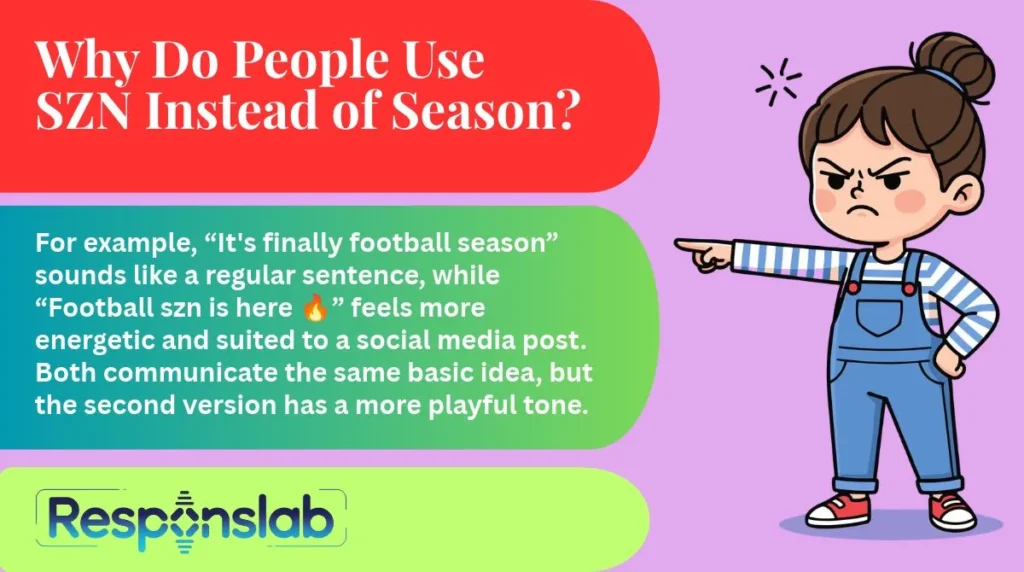 Why Do People Use SZN Instead of Season?

For example, "It's finally football season" sounds like a regular sentence, while "Football szn is here 🔥" feels more energetic and suited to a social media post. Both communicate the same basic idea, but the second version has a more playful tone.

Responslab